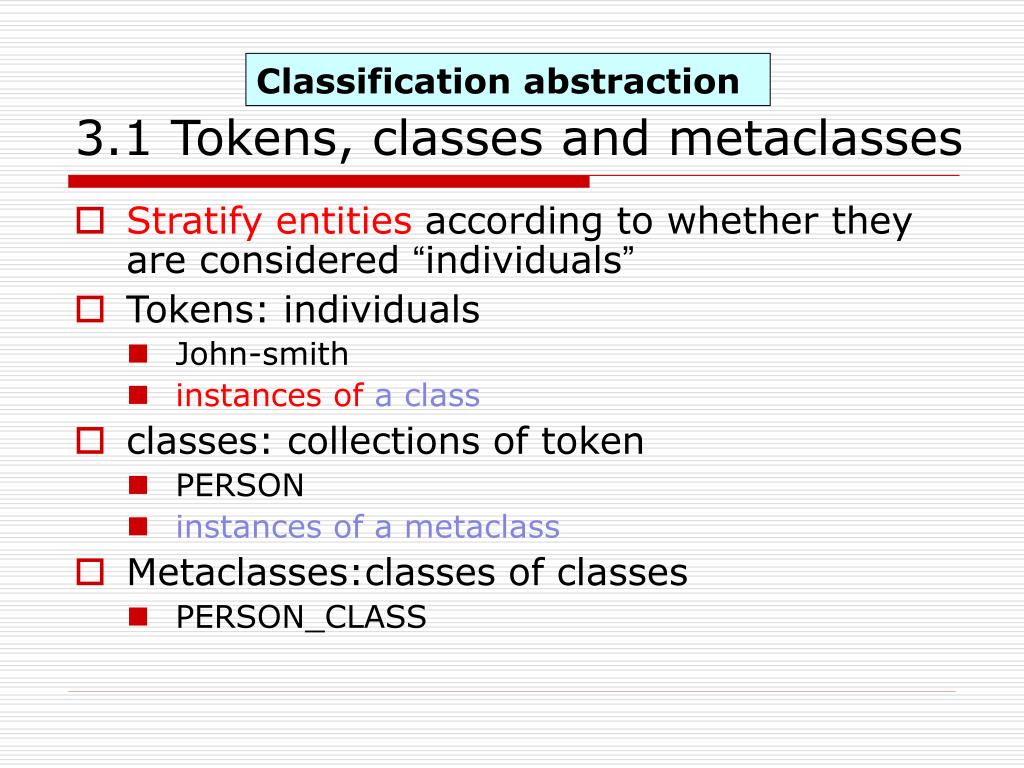 Classification abstraction

3.1 Tokens, classes and metaclasses

Stratify entities according to whether they are considered “individuals”

Tokens: individuals

John-smith

instances of a class

classes: collections of token

PERSON

instances of a metaclass

Metaclasses:classes of classes

PERSON_CLASS